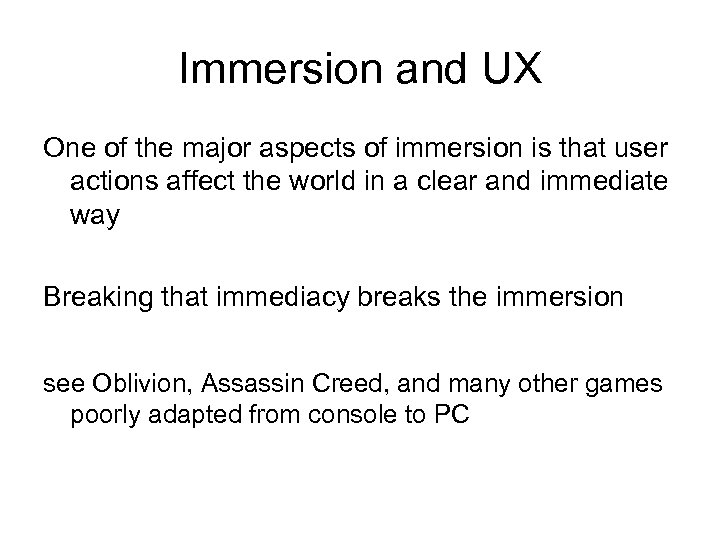 Immersion and UX

One of the major aspects of immersion is that user actions affect the world in a clear and immediate way

Breaking that immediacy breaks the immersion

see Oblivion, Assassin Creed, and many other games poorly adapted from console to PC